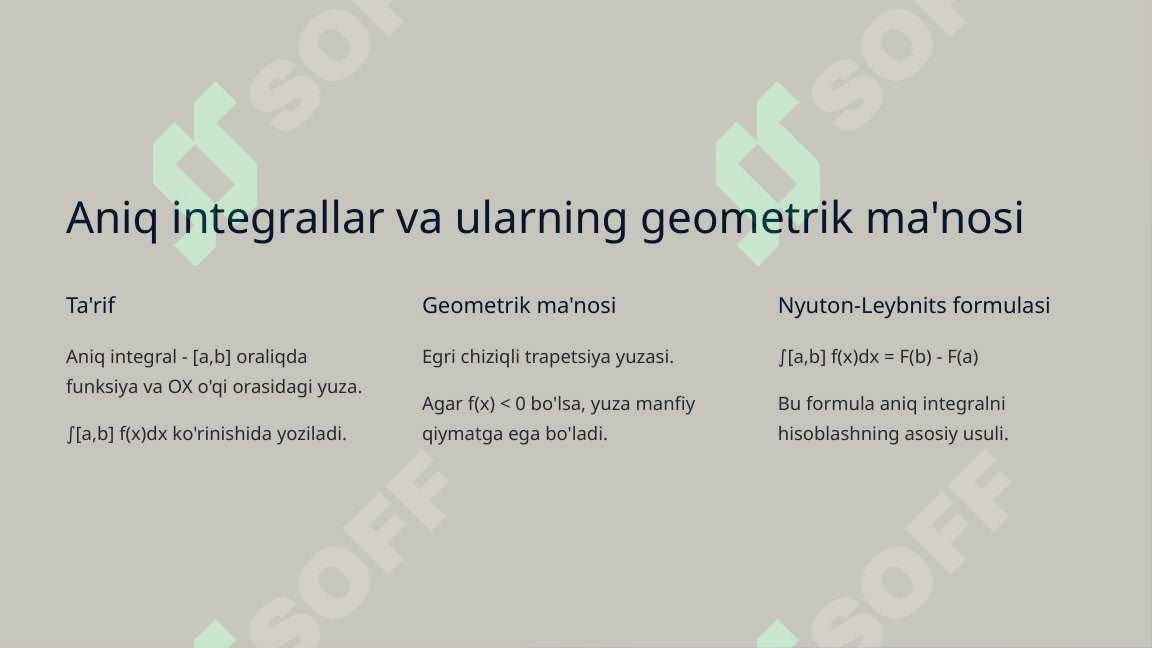 Aniq integrallar va ularning geometrik ma'nosi

Ta'rif

Aniq integral - [a,b] oraliqda funksiya va OX o'qi orasidagi yuza.

∫[a,b] f(x)dx ko'rinishida yoziladi.

Geometrik ma'nosi

Egri chiziqli trapetsiya yuzasi.

Agar f(x) < 0 bo'lsa, yuza manfiy qiymatga ega bo'ladi.

Nyuton-Leybnits formulasi

∫[a,b] f(x)dx = F(b) - F(a)

Bu formula aniq integralni hisoblashning asosiy usuli.

SOFF
SOFF
SOFF
SOFF